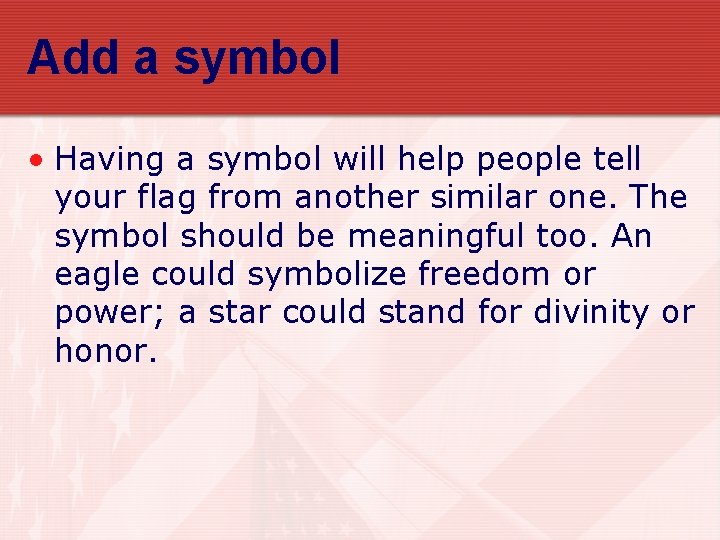 Add a symbol

• Having a symbol will help people tell your flag from another similar one. The symbol should be meaningful too. An eagle could symbolize freedom or power; a star could stand for divinity or honor.